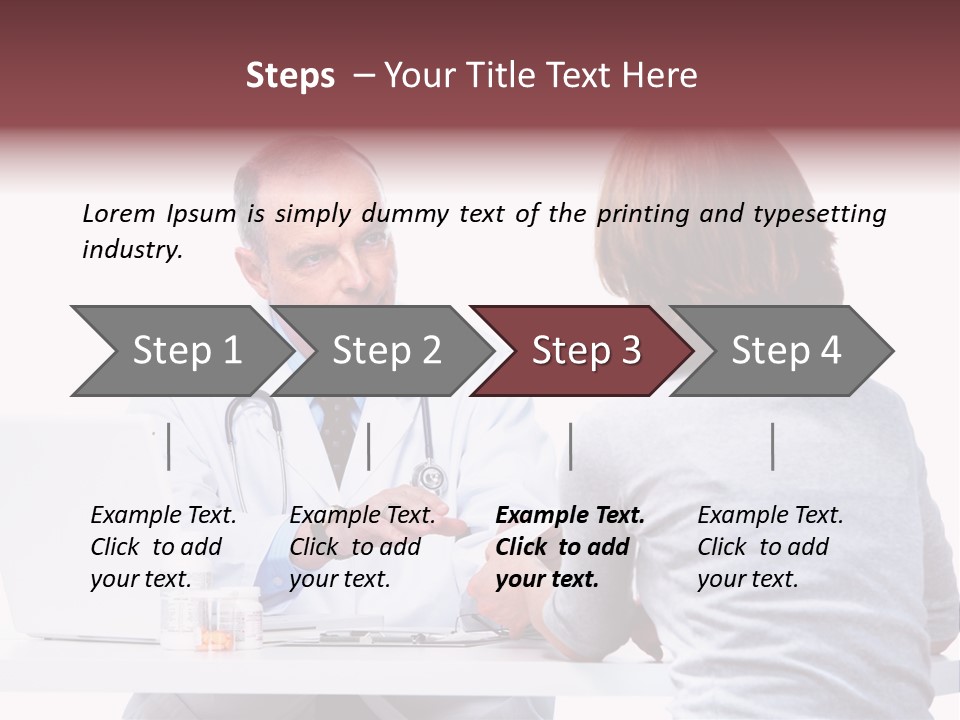 Steps – Your Title Text Here

Lorem Ipsum is simply dummy text of the printing and typesetting industry.

Step 1

Step 2

Step 3

Step 4

Example Text. Click to add your text.

Example Text. Click to add your text.

Example Text. Click to add your text.

Example Text. Click to add your text.